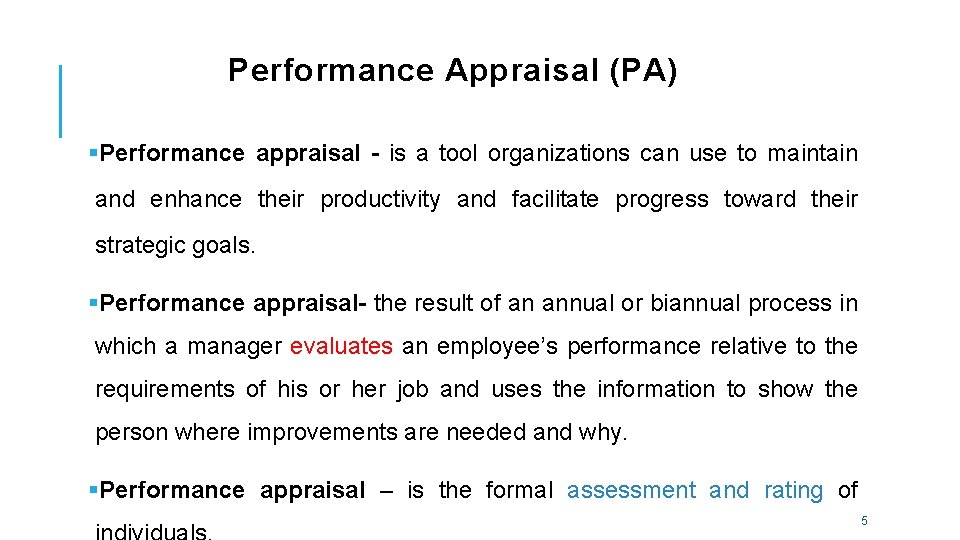 Performance Appraisal (PA)

▪Performance appraisal - is a tool organizations can use to maintain and enhance their productivity and facilitate progress toward their strategic goals.

▪Performance appraisal- the result of an annual or biannual process in which a manager evaluates an employee's performance relative to the requirements of his or her job and uses the information to show the person where improvements are needed and why.

▪Performance appraisal – is the formal assessment and rating of individuals.

5